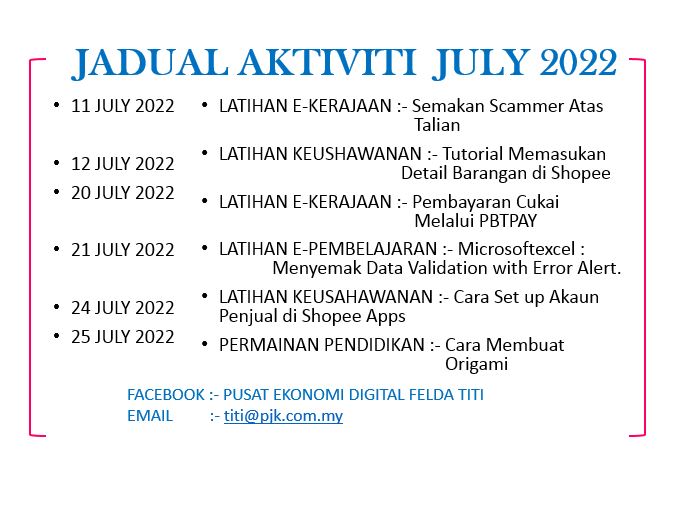 JADUAL AKTIVITI JULY 2022

• 11 JULY 2022
• 12 JULY 2022
• 20 JULY 2022
• 21 JULY 2022
• 24 JULY 2022
• 25 JULY 2022

• LATIHAN E-KERAJAAN :- Semakan Scammer Atas Talian
• LATIHAN KEUSHAWANAN :- Tutorial Memasukan Detail Barangan di Shopee
• LATIHAN E-KERAJAAN :- Pembayaran Cukai Melalui PBTPAY
• LATIHAN E-PEMBELAJARAN :- Microsoftexcel : Menyemak Data Validation with Error Alert.
• LATIHAN KEUSAHAWANAN :- Cara Set up Akaun Penjual di Shopee Apps
• PERMAINAN PENDIDIKAN :- Cara Membuat Origami

FACEBOOK :- PUSAT EKONOMI DIGITAL FELDA TITI
EMAIL :- titi@pjk.com.my